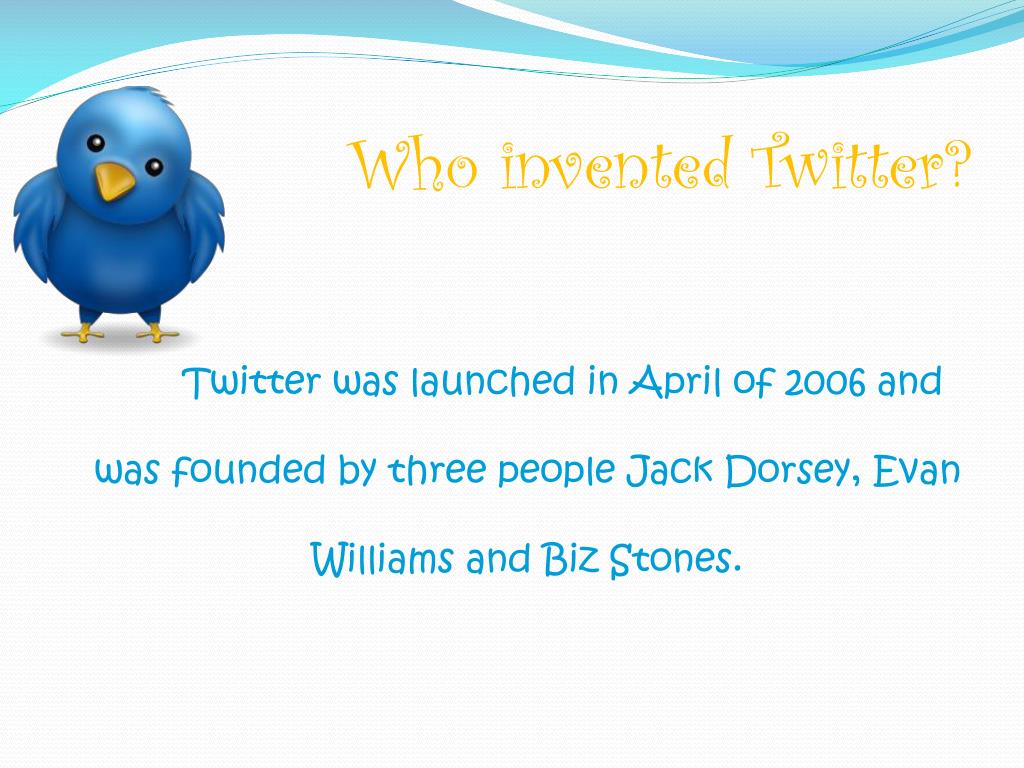 Who invented Twitter?

Twitter was launched in April of 2006 and was founded by three people Jack Dorsey, Evan Williams and Biz Stones.